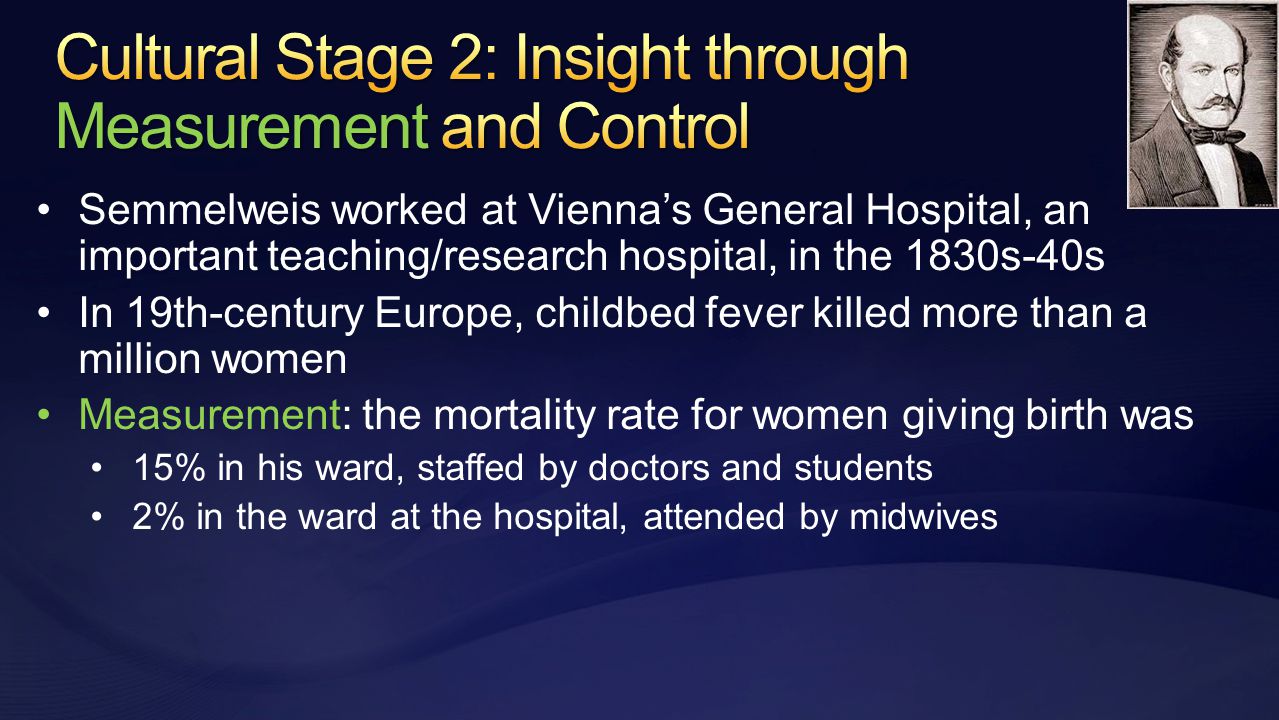 Cultural Stage 2: Insight through Measurement and Control

• Semmelweis worked at Vienna's General Hospital, an important teaching/research hospital, in the 1830s-40s
• In 19th-century Europe, childbed fever killed more than a million women
• Measurement: the mortality rate for women giving birth was
  • 15% in his ward, staffed by doctors and students
  • 2% in the ward at the hospital, attended by midwives